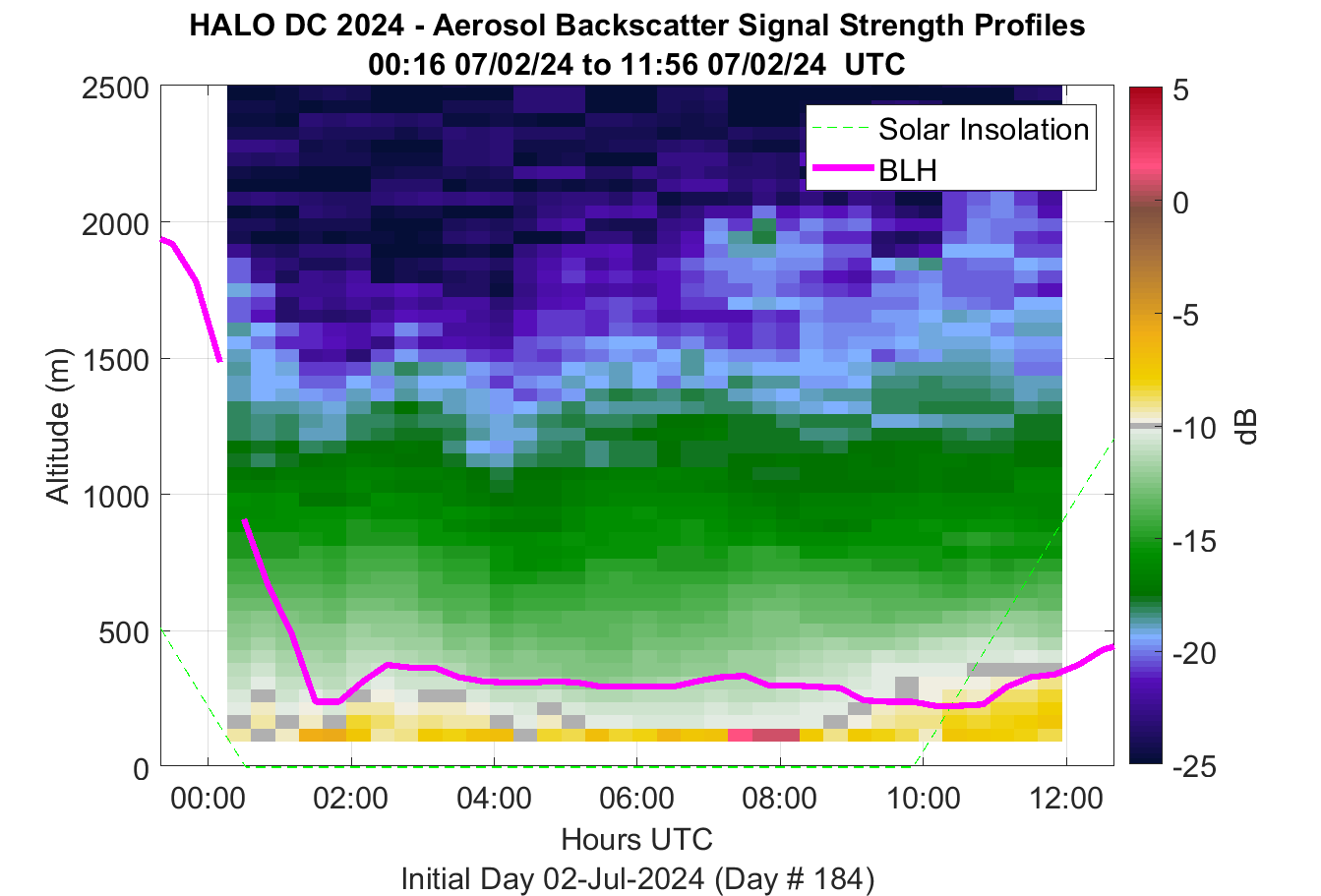 HALO DC 2024 - Aerosol Backscatter Signal Strength Profiles
00:16 07/02/24 to 11:56 07/02/24 UTC

Solar Insolation
BLH

Altitude (m)
2500
2000
1500
1000
500
0

00:00
02:00
04:00
06:00
08:00
10:00
12:00
Hours UTC
Initial Day 02-Jul-2024 (Day # 184)

5
0
-5
-10
-15
-20
-25
dB